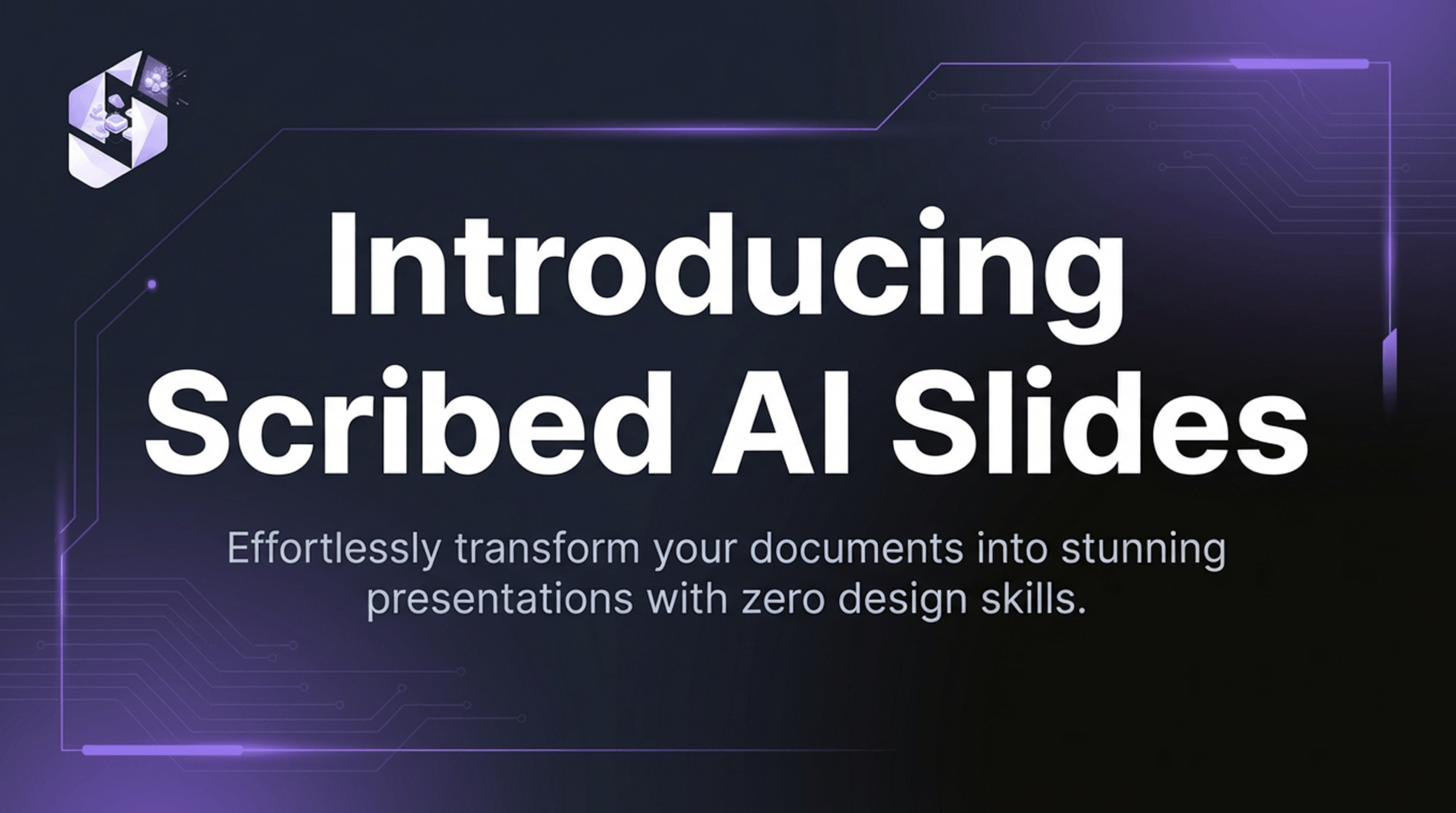 Introducing Scribed AI Slides

Effortlessly transform your documents into stunning presentations with zero design skills.